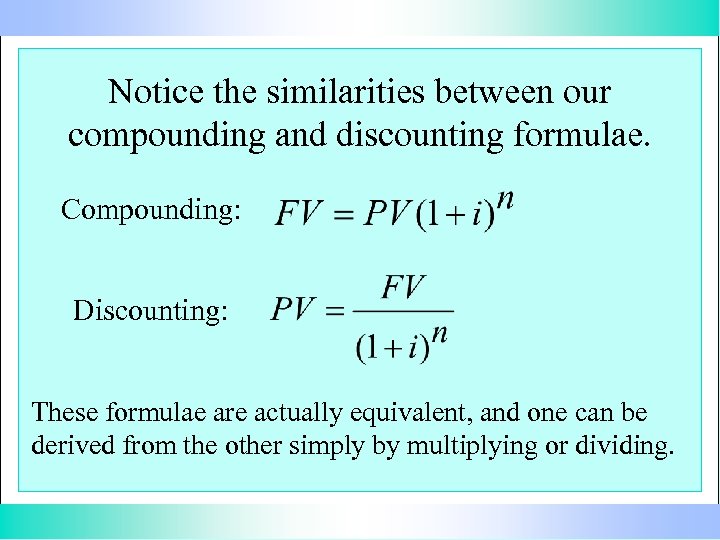 Notice the similarities between our compounding and discounting formulae.

Compounding: $FV = PV(1+i)^n$

Discounting: $PV = \frac{FV}{(1+i)^n}$

These formulae are actually equivalent, and one can be derived from the other simply by multiplying or dividing.